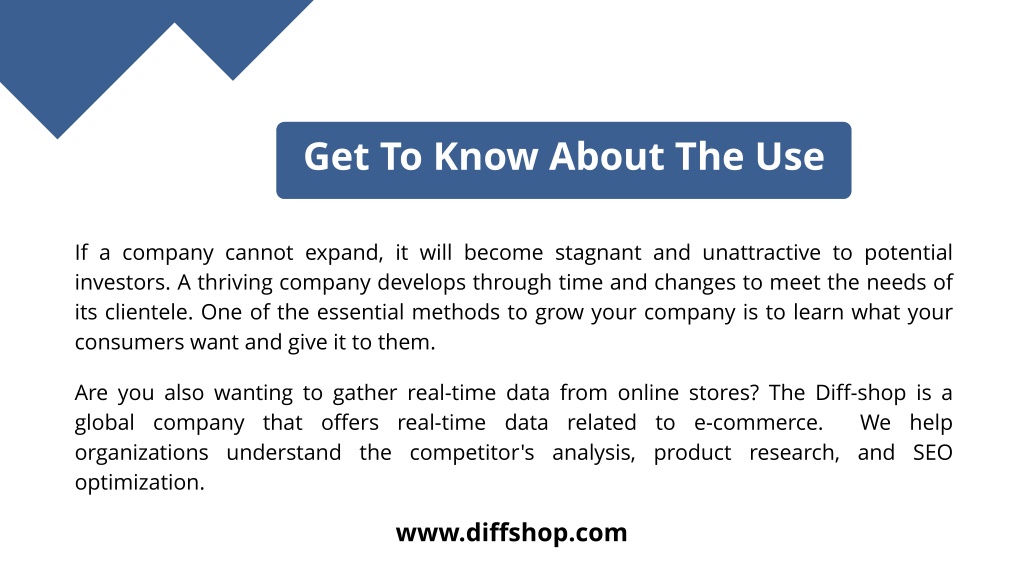 Get To Know About The Use

If a company cannot expand, it will become stagnant and unattractive to potential investors. A thriving company develops through time and changes to meet the needs of its clientele. One of the essential methods to grow your company is to learn what your consumers want and give it to them.

Are you also wanting to gather real-time data from online stores? The Diff-shop is a global company that offers real-time data related to e-commerce. We help organizations understand the competitor's analysis, product research, and SEO optimization.

www.diffshop.com